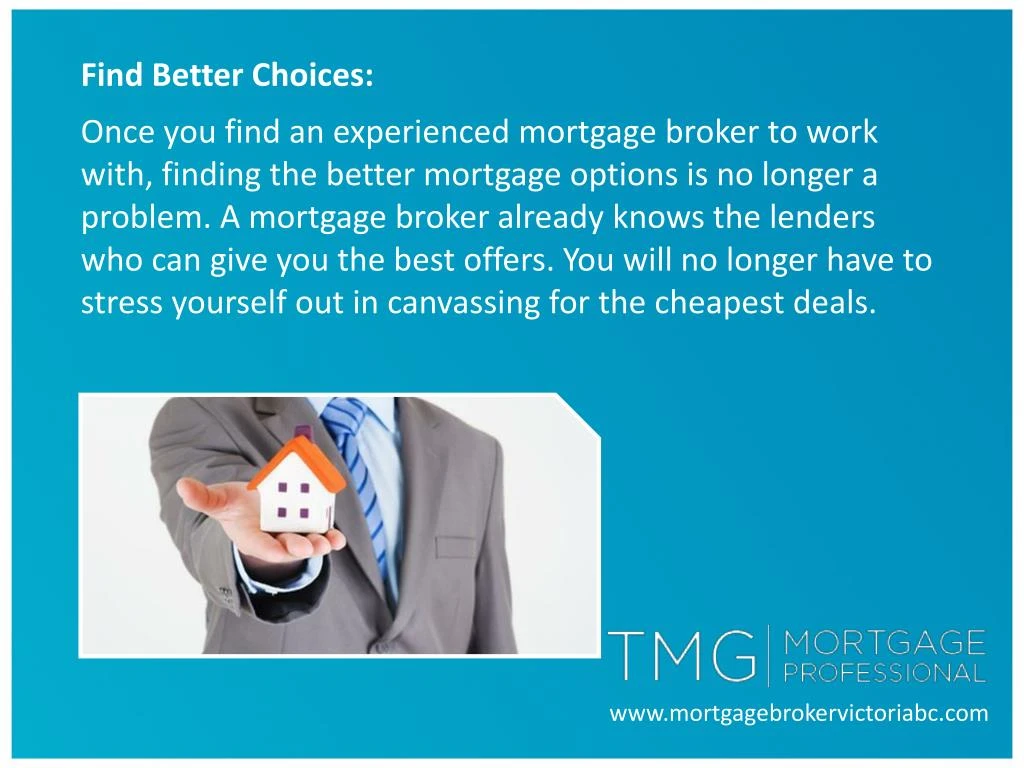 Find Better Choices:

Once you find an experienced mortgage broker to work with, finding the better mortgage options is no longer a problem. A mortgage broker already knows the lenders who can give you the best offers. You will no longer have to stress yourself out in canvassing for the cheapest deals.

TMG MORTGAGE PROFESSIONAL

www.mortgagebrokervictoriabc.com